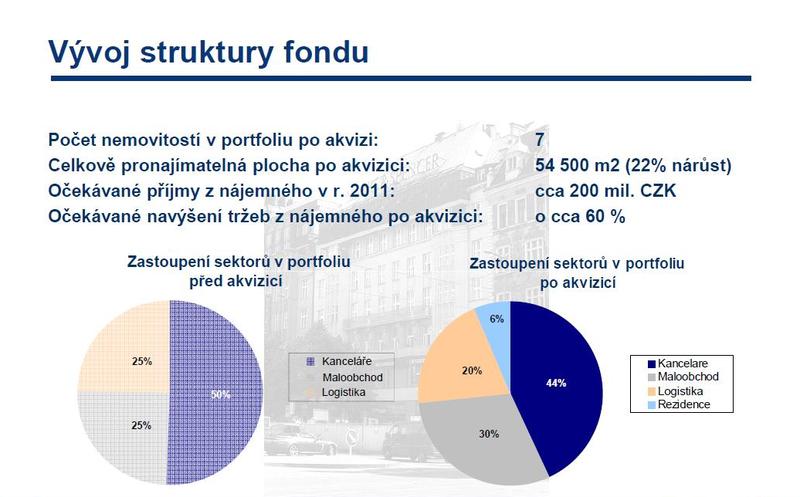 Vývoj struktury fondu

Počet nemovitostí v portfoliu po akvizi: 7
Celkově pronajímatelná plocha po akvizici: 54 500 m2 (22% nárůst)
Očekávané příjmy z nájemného v r. 2011: cca 200 mil. CZK
Očekávané navýšení tržeb z nájemného po akvizici: o cca 60 %

Zastoupení sektorů v portfoliu před akvizicí

25%
25%
50%

Kanceláře
Maloobchod
Logistika

Zastoupení sektorů v portfoliu po akvizicí

6%
20%
44%
30%

Kancelare
Maloobchod
Logistika
Rezidence